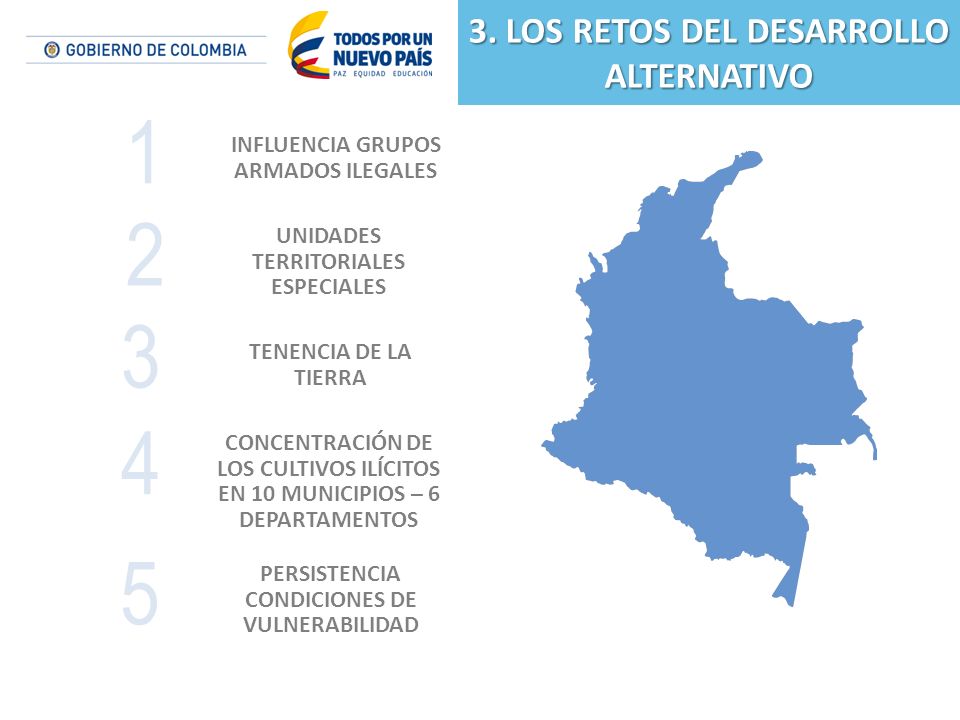 GOBIERNO DE COLOMBIA

TODOS POR UN NUEVO PAÍS
PAZ EQUIDAD EDUCACIÓN

3. LOS RETOS DEL DESARROLLO ALTERNATIVO

1
INFLUENCIA GRUPOS ARMADOS ILEGALES

2
UNIDADES TERRITORIALES ESPECIALES

3
TENENCIA DE LA TIERRA

4
CONCENTRACIÓN DE LOS CULTIVOS ILÍCITOS EN 10 MUNICIPIOS – 6 DEPARTAMENTOS

5
PERSISTENCIA CONDICIONES DE VULNERABILIDAD